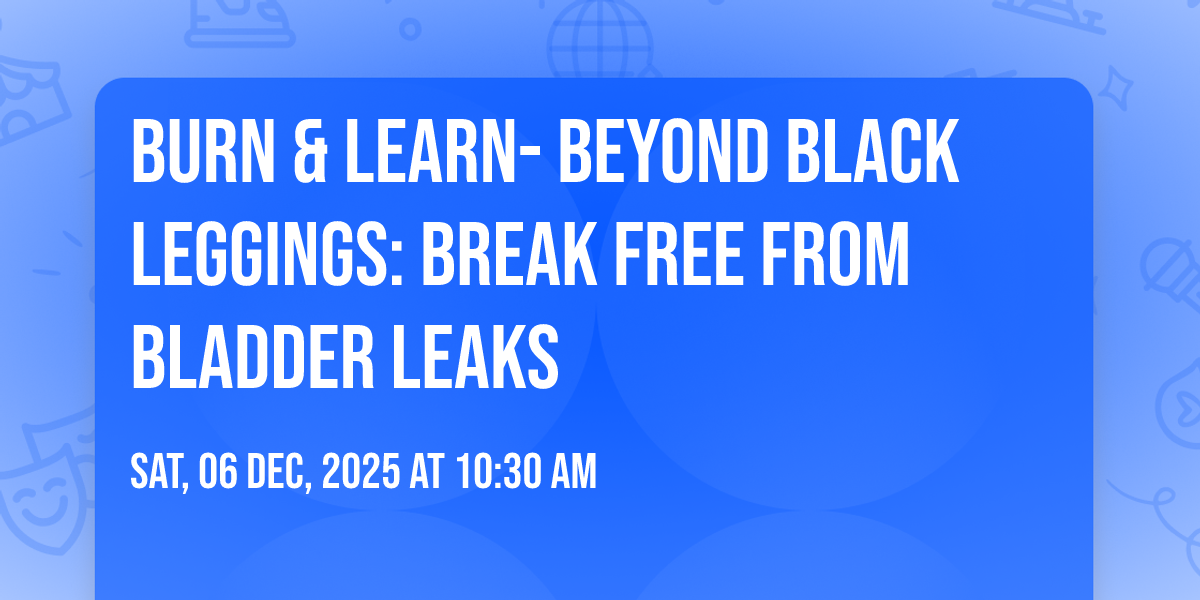 BURN & LEARN- BEYOND BLACK LEGGINGS: BREAK FREE FROM BLADDER LEAKS

SAT, 06 DEC, 2025 AT 10:30 AM